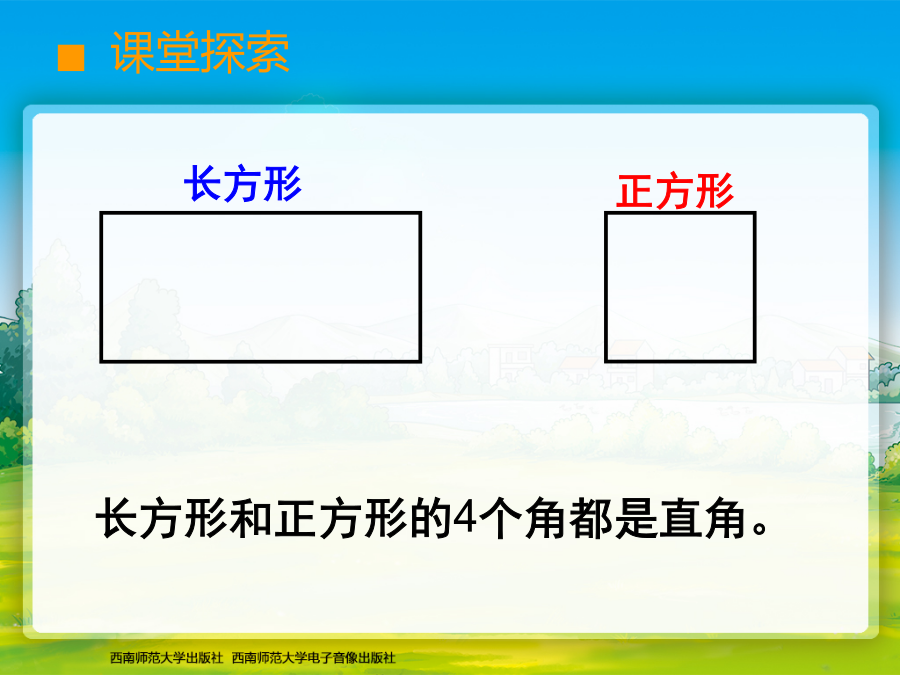 ■ 课堂探索

长方形

正方形

长方形和正方形的4个角都是直角。

西南师范大学出版社 西南师范大学电子音像出版社